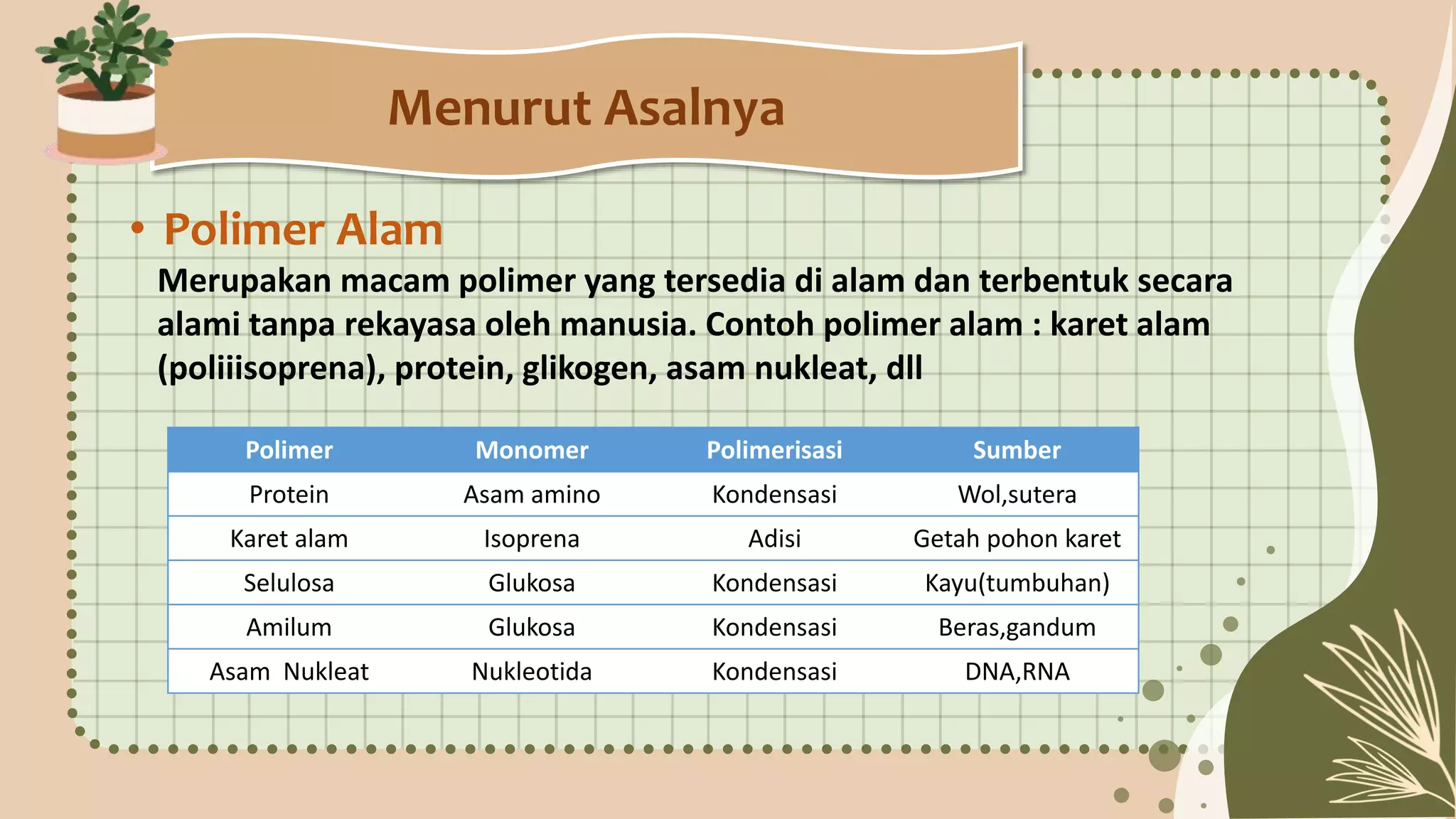 Menurut Asalnya

• Polimer Alam

Merupakan macam polimer yang tersedia di alam dan terbentuk secara alami tanpa rekayasa oleh manusia. Contoh polimer alam : karet alam (poliiisoprena), protein, glikogen, asam nukleat, dll

| Polimer | Monomer | Polimerisasi | Sumber |
|---|---|---|---|
| Protein | Asam amino | Kondensasi | Wol,sutera |
| Karet alam | Isoprena | Adisi | Getah pohon karet |
| Selulosa | Glukosa | Kondensasi | Kayu(tumbuhan) |
| Amilum | Glukosa | Kondensasi | Beras,gandum |
| Asam Nukleat | Nukleotida | Kondensasi | DNA,RNA |